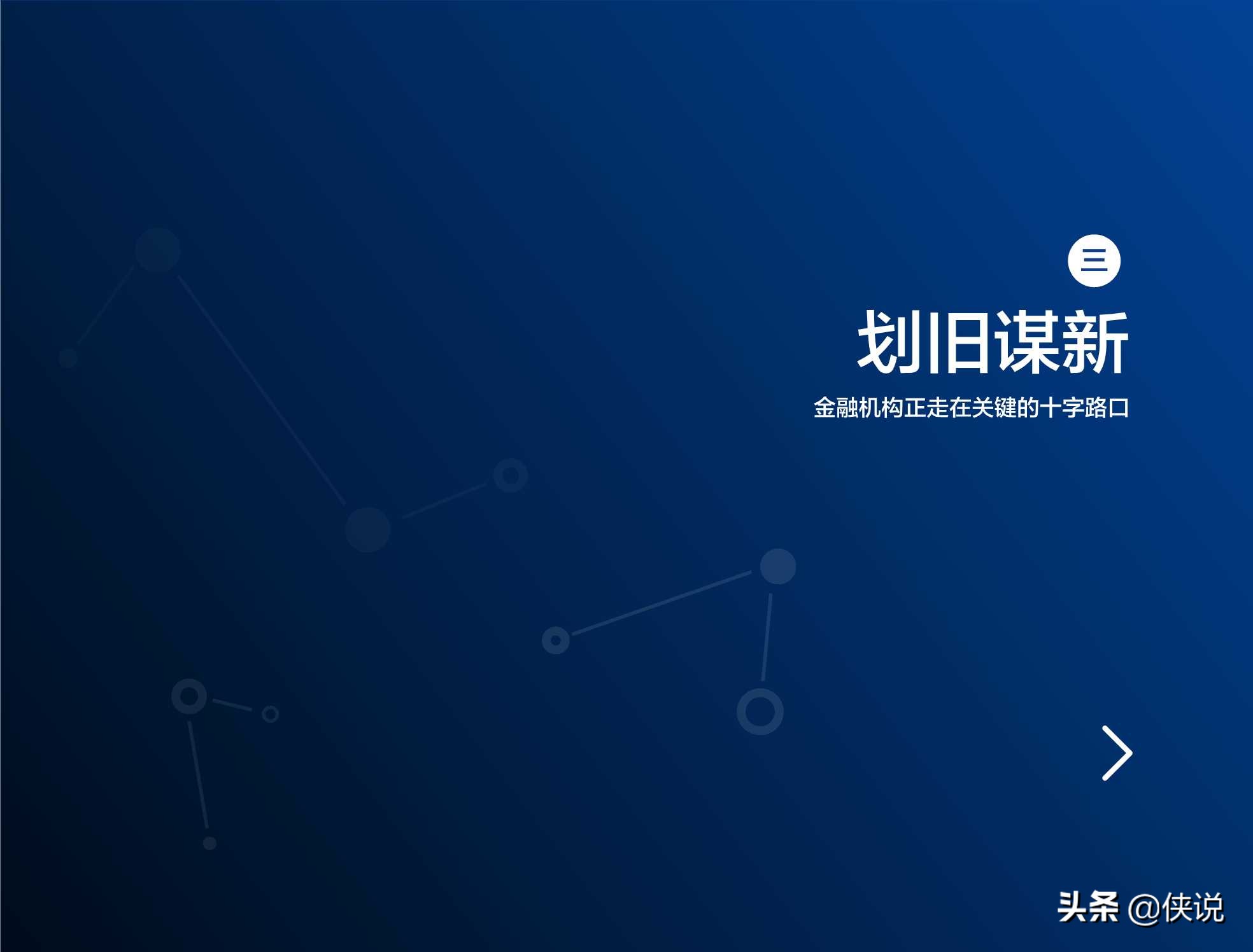 三

划旧谋新

金融机构正走在关键的十字路口

头条 @侠说